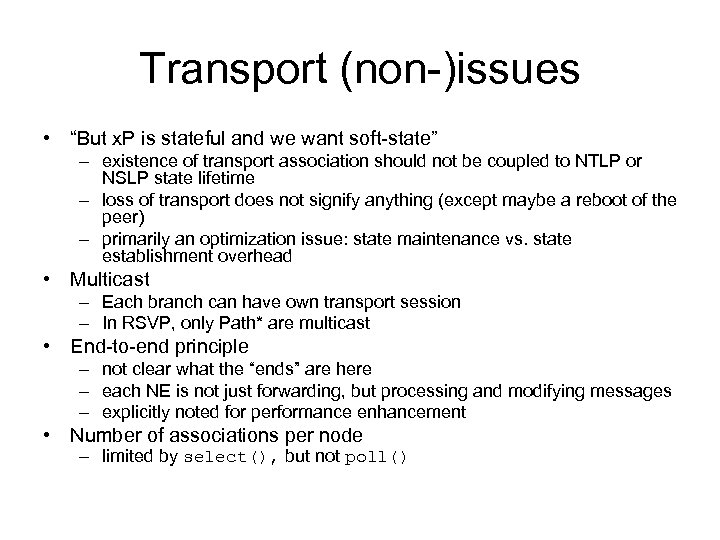 Transport (non-)issues

• "But xP is stateful and we want soft-state"
  – existence of transport association should not be coupled to NTLP or NSLP state lifetime
  – loss of transport does not signify anything (except maybe a reboot of the peer)
  – primarily an optimization issue: state maintenance vs. state establishment overhead
• Multicast
  – Each branch can have own transport session
  – In RSVP, only Path* are multicast
• End-to-end principle
  – not clear what the "ends" are here
  – each NE is not just forwarding, but processing and modifying messages
  – explicitly noted for performance enhancement
• Number of associations per node
  – limited by select(), but not poll()